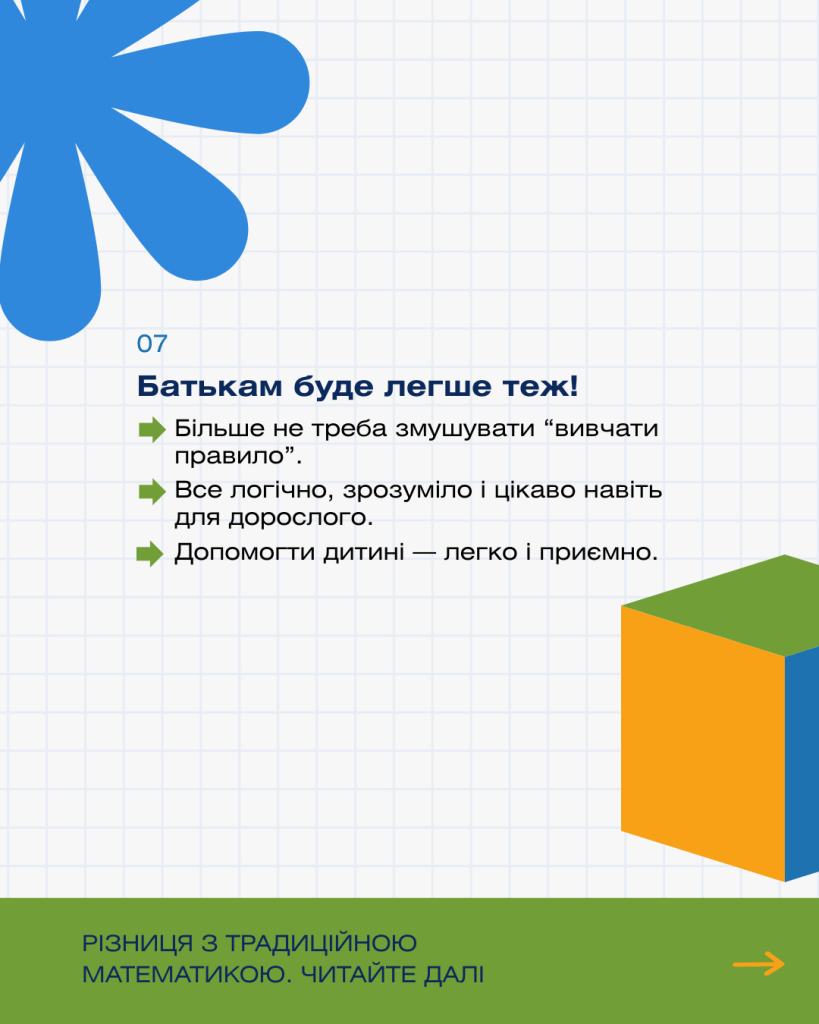 07

Батькам буде легше теж!

Більше не треба змушувати “вивчати правило”.

Все логічно, зрозуміло і цікаво навіть для дорослого.

Допомогти дитині — легко і приємно.

РІЗНИЦЯ З ТРАДИЦІЙНОЮ МАТЕМАТИКОЮ. ЧИТАЙТЕ ДАЛІ